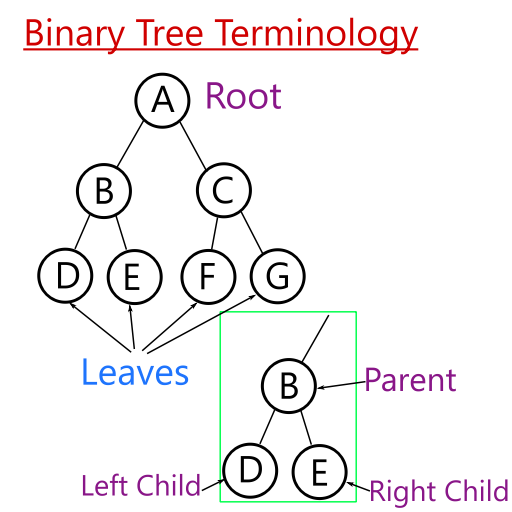 Binary Tree Terminology

A Root

B C

D E F G

Leaves

B Parent

D E

Left Child Right Child